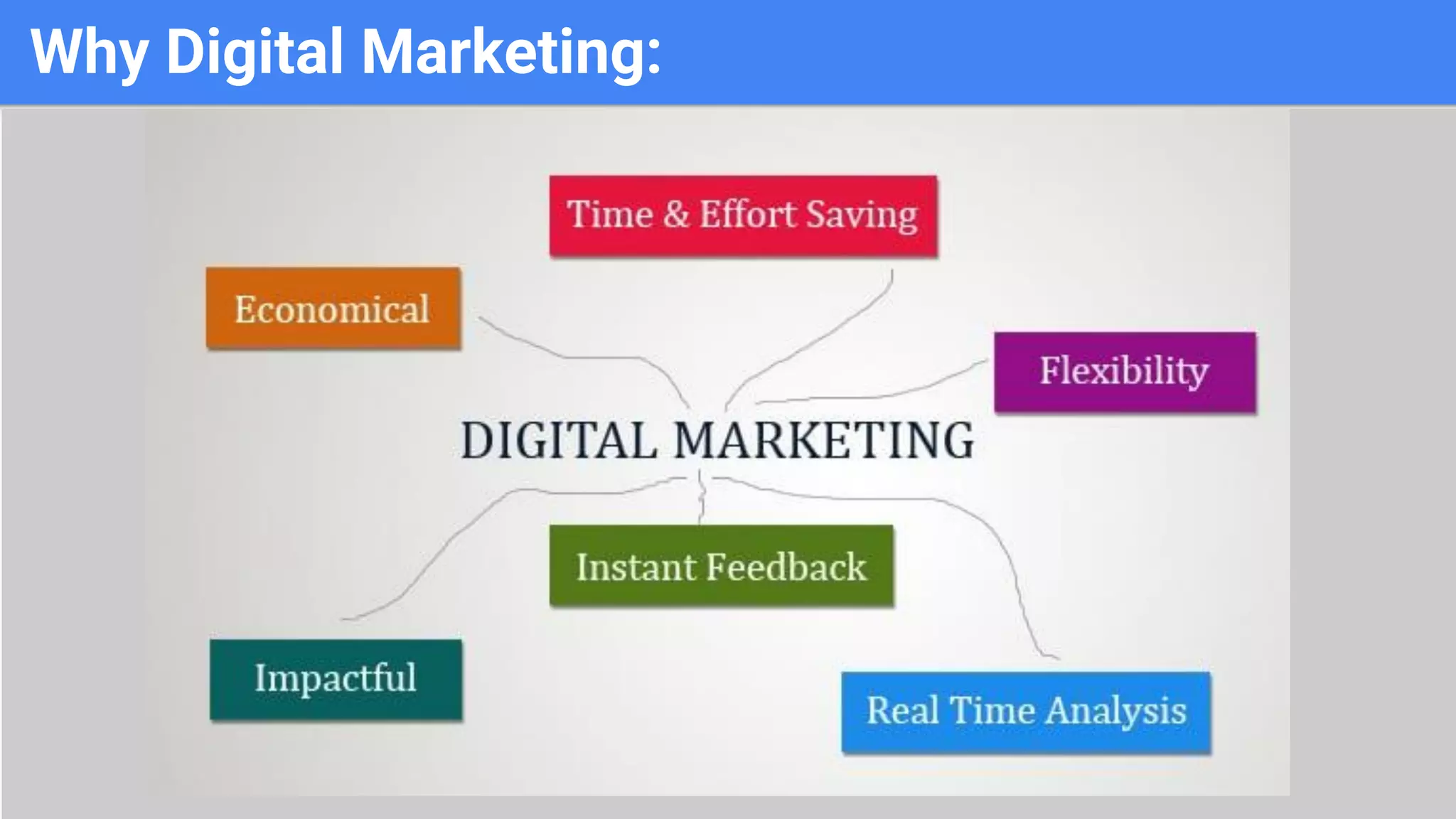 Why Digital Marketing:

Time & Effort Saving

Economical

Flexibility

DIGITAL MARKETING

Instant Feedback

Impactful

Real Time Analysis